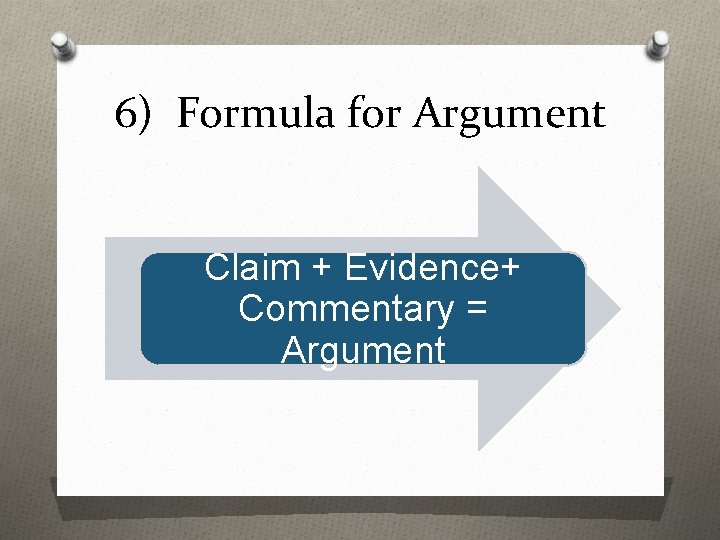 6) Formula for Argument

Claim + Evidence+ Commentary = Argument